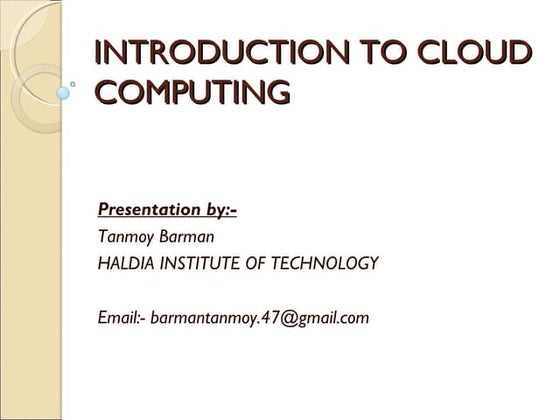 INTRODUCTION TO CLOUD COMPUTING

Presentation by:-
Tanmoy Barman
HALDIA INSTITUTE OF TECHNOLOGY

Email:- barmantanmoy.47@gmail.com